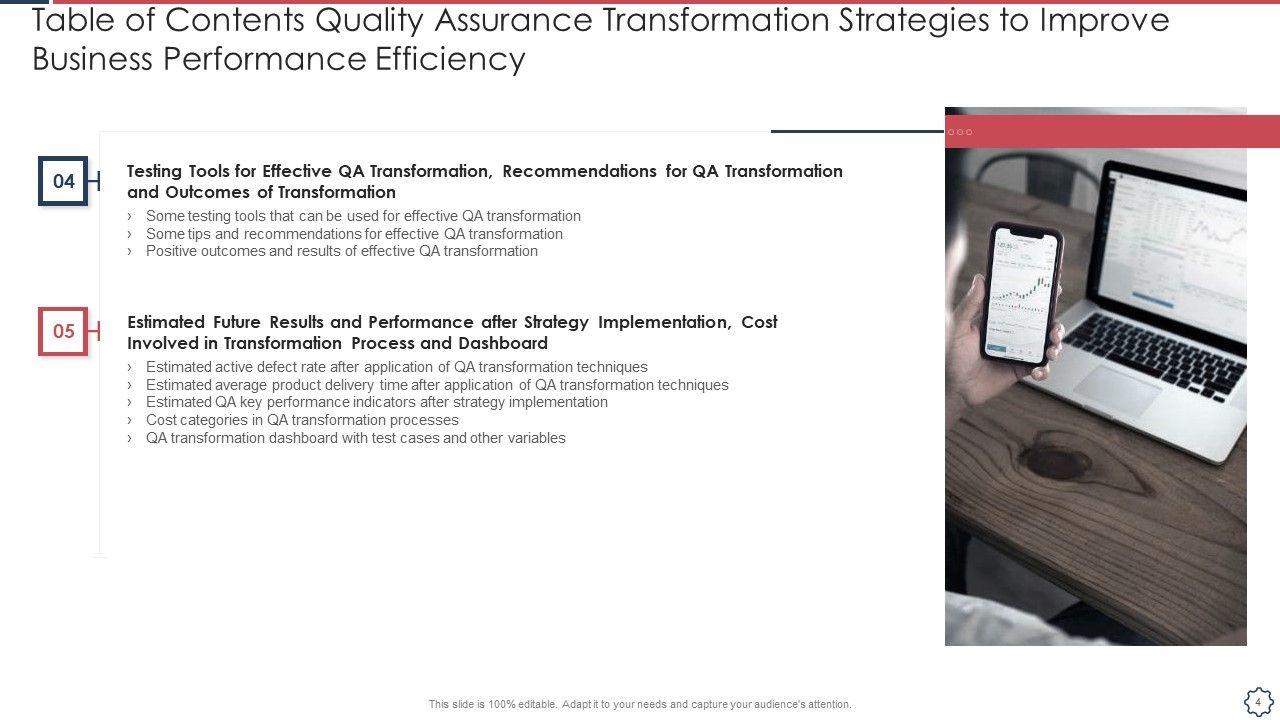 Table of Contents Quality Assurance Transformation Strategies to Improve Business Performance Efficiency

04

Testing Tools for Effective QA Transformation, Recommendations for QA Transformation and Outcomes of Transformation

› Some testing tools that can be used for effective QA transformation
› Some tips and recommendations for effective QA transformation
› Positive outcomes and results of effective QA transformation

05

Estimated Future Results and Performance after Strategy Implementation, Cost Involved in Transformation Process and Dashboard

› Estimated active defect rate after application of QA transformation techniques
› Estimated average product delivery time after application of QA transformation techniques
› Estimated QA key performance indicators after strategy implementation
› Cost categories in QA transformation processes
› QA transformation dashboard with test cases and other variables

This slide is 100% editable. Adapt it to your needs and capture your audience's attention.

4